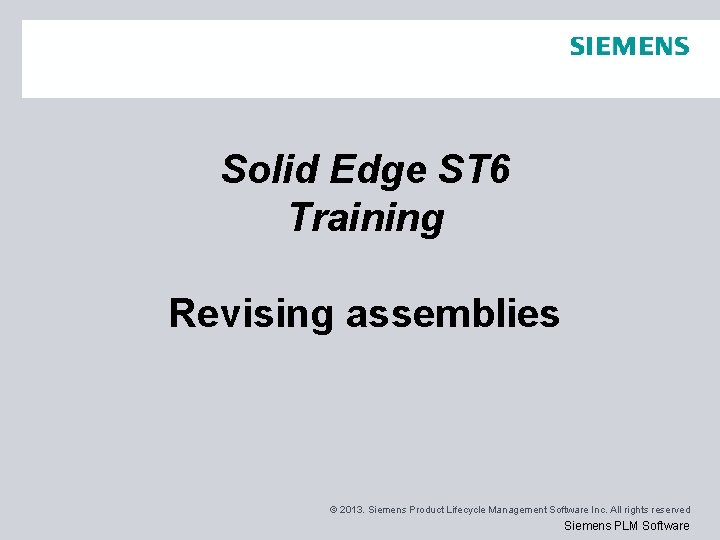 SIEMENS

Solid Edge ST6
Training

Revising assemblies

© 2013. Siemens Product Lifecycle Management Software Inc. All rights reserved

Siemens PLM Software